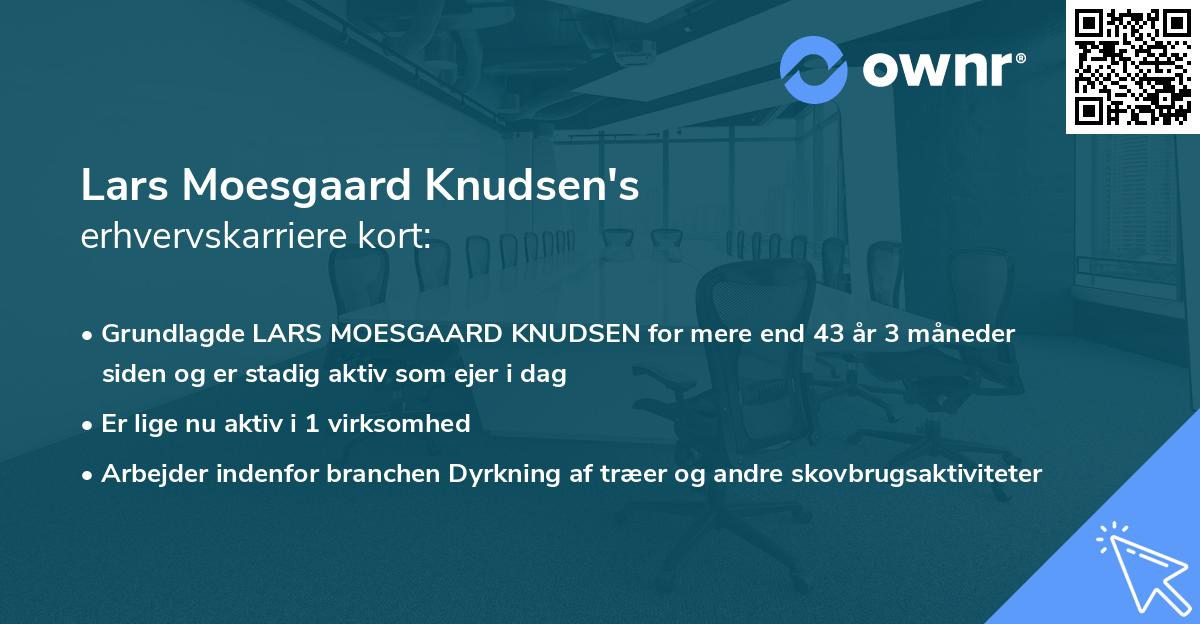 ownr®

Lars Moesgaard Knudsen's
erhvervskarriere kort:

• Grundlagde LARS MOESGAARD KNUDSEN for mere end 43 år 3 måneder siden og er stadig aktiv som ejer i dag
• Er lige nu aktiv i 1 virksomhed
• Arbejder indenfor branchen Dyrkning af træer og andre skovbrugsaktiviteter